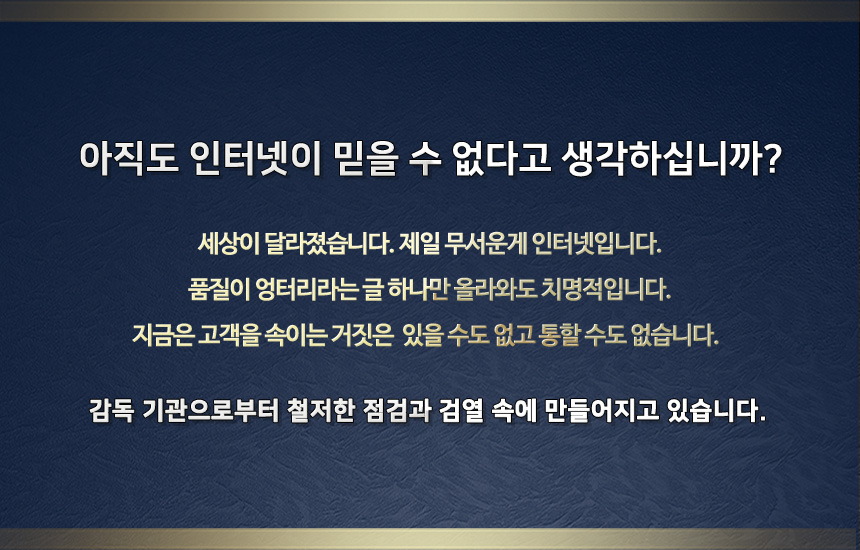 아직도 인터넷이 믿을 수 없다고 생각하십니까?

세상이 달라졌습니다. 제일 무서운게 인터넷입니다.
품질이 엉터리라는 글 하나만 올라와도 치명적입니다.
지금은 고객을 속이는 거짓은 있을 수도 없고 통할 수도 없습니다.

감독 기관으로부터 철저한 점검과 검열 속에 만들어지고 있습니다.